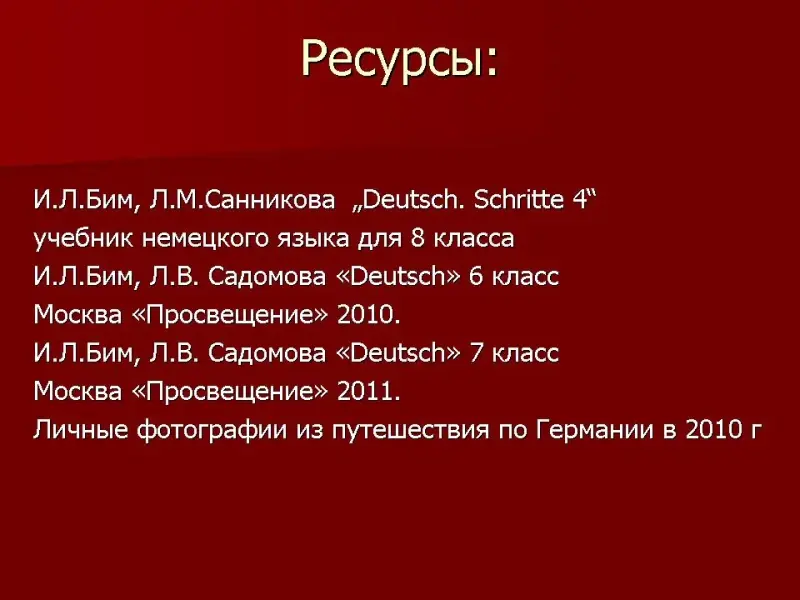 Ресурсы:

И.Л.Бим, Л.М.Санникова „Deutsch. Schritte 4“
учебник немецкого языка для 8 класса
И.Л.Бим, Л.В. Садомова «Deutsch» 6 класс
Москва «Просвещение» 2010.
И.Л.Бим, Л.В. Садомова «Deutsch» 7 класс
Москва «Просвещение» 2011.
Личные фотографии из путешествия по Германии в 2010 г